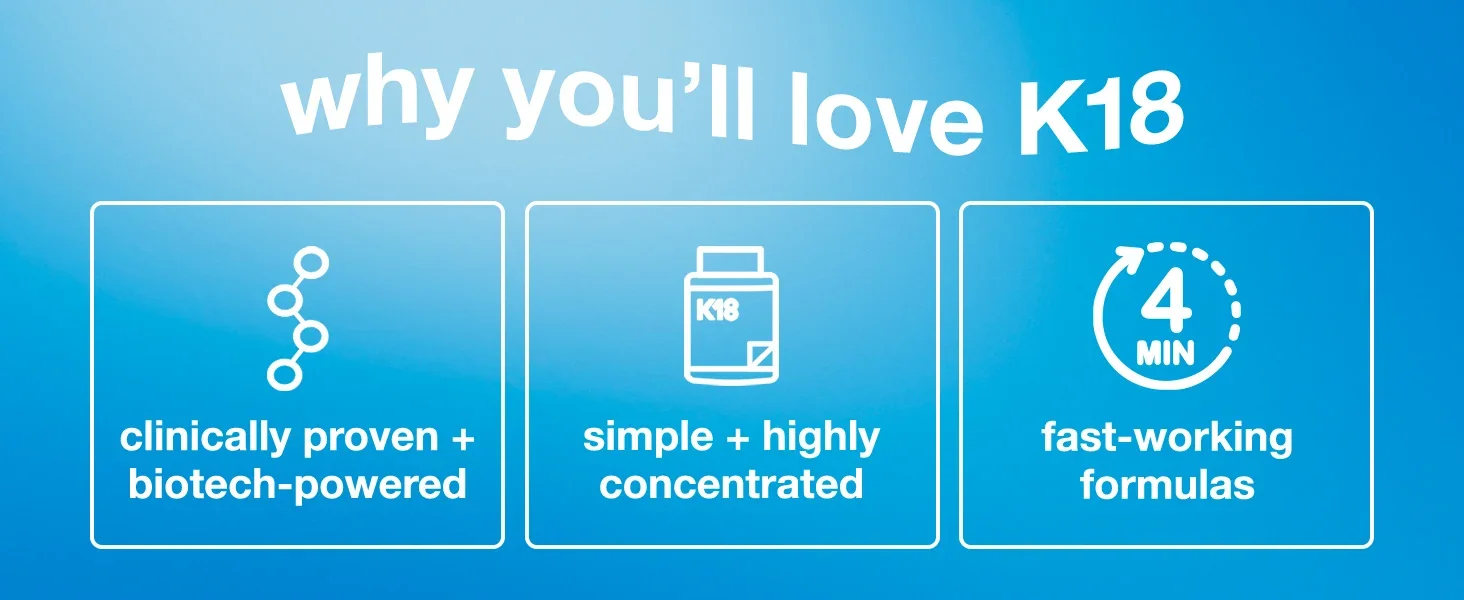 why you'll love K18

clinically proven + biotech-powered

K18

simple + highly concentrated

4 MIN

fast-working formulas